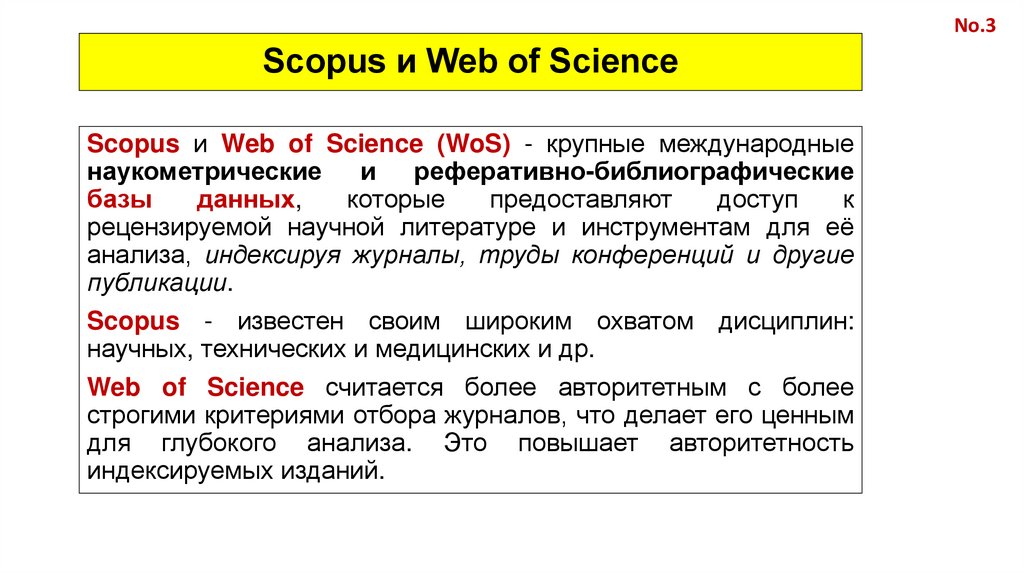 No.3

Scopus и Web of Science

Scopus и Web of Science (WoS) - крупные международные наукометрические и реферативно-библиографические базы данных, которые предоставляют доступ к рецензируемой научной литературе и инструментам для её анализа, индексируя журналы, труды конференций и другие публикации.

Scopus - известен своим широким охватом дисциплин: научных, технических и медицинских и др.

Web of Science считается более авторитетным с более строгими критериями отбора журналов, что делает его ценным для глубокого анализа. Это повышает авторитетность индексируемых изданий.